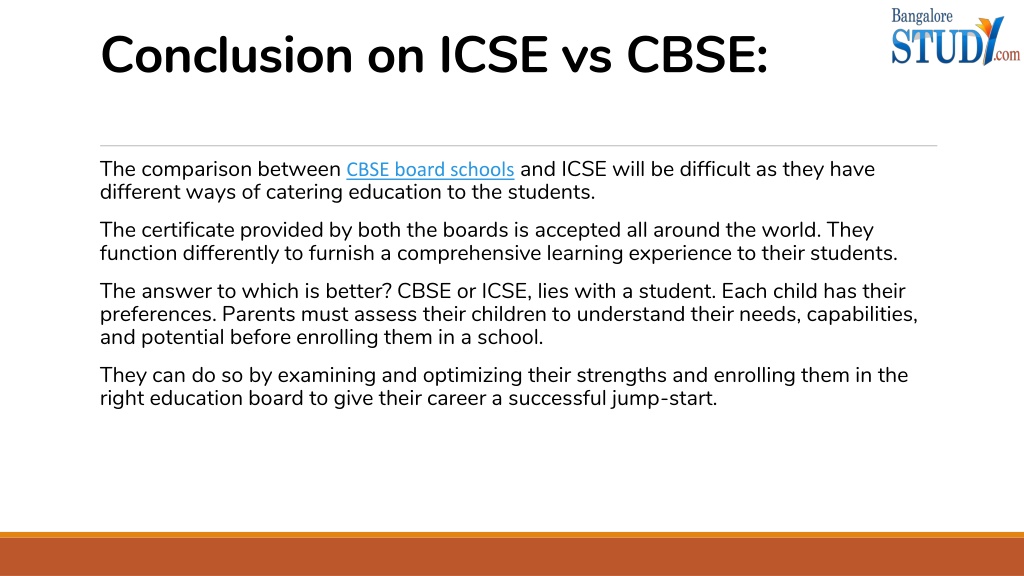 Conclusion on ICSE vs CBSE:

Bangalore STUDY.com

The comparison between CBSE board schools and ICSE will be difficult as they have different ways of catering education to the students.

The certificate provided by both the boards is accepted all around the world. They function differently to furnish a comprehensive learning experience to their students.

The answer to which is better? CBSE or ICSE, lies with a student. Each child has their preferences. Parents must assess their children to understand their needs, capabilities, and potential before enrolling them in a school.

They can do so by examining and optimizing their strengths and enrolling them in the right education board to give their career a successful jump-start.